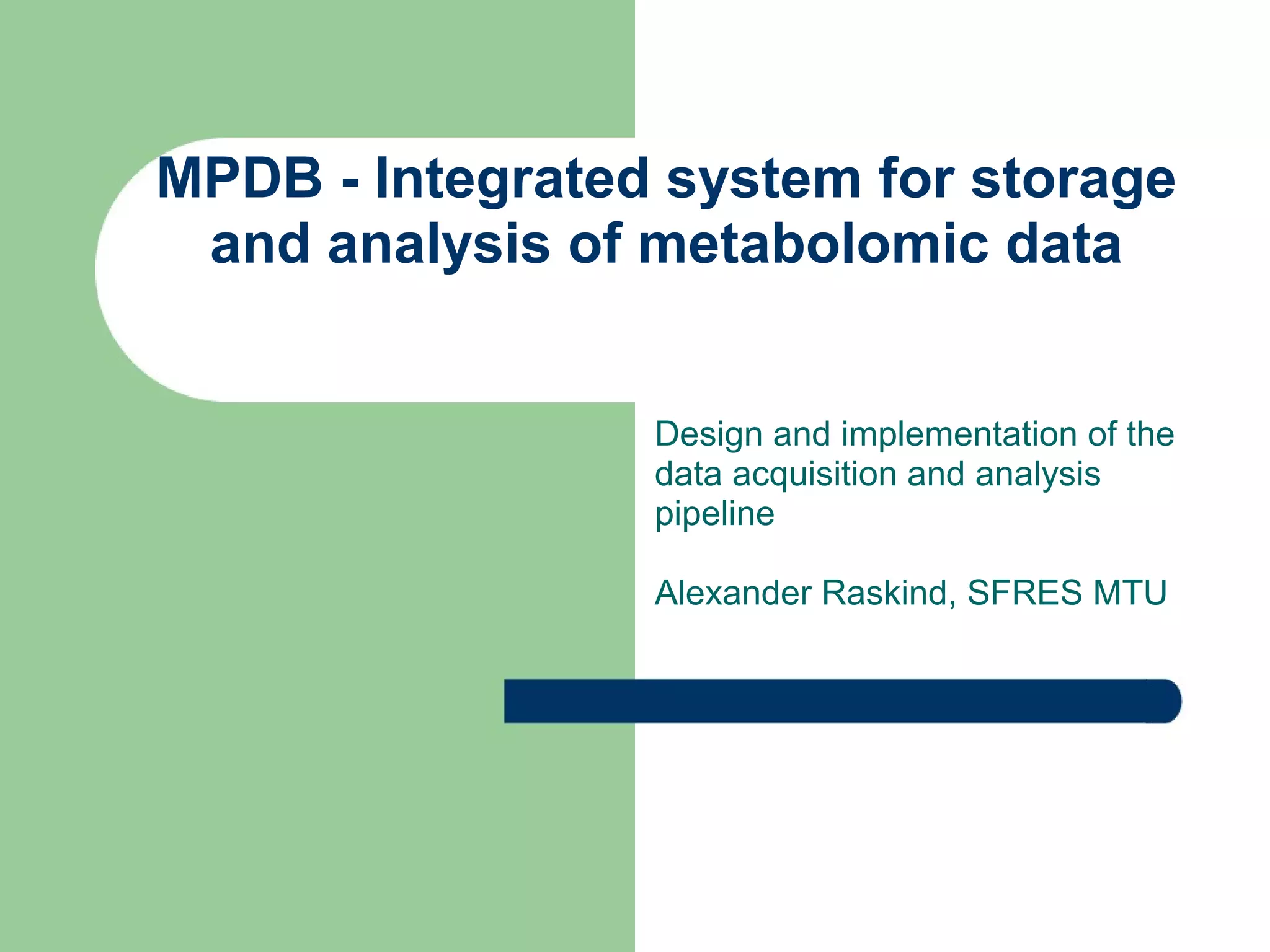 MPDB - Integrated system for storage and analysis of metabolomic data

Design and implementation of the data acquisition and analysis pipeline

Alexander Raskind, SFRES MTU